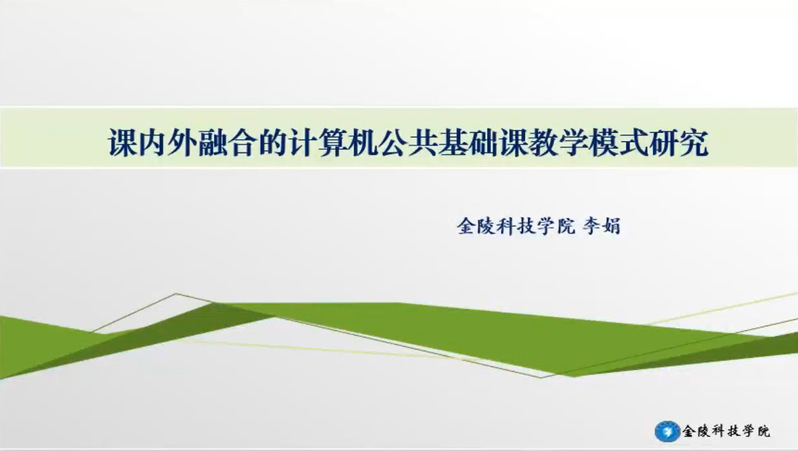 课内外融合的计算机公共基础课教学模式研究

金陵科技学院 李娟

金陵科技学院